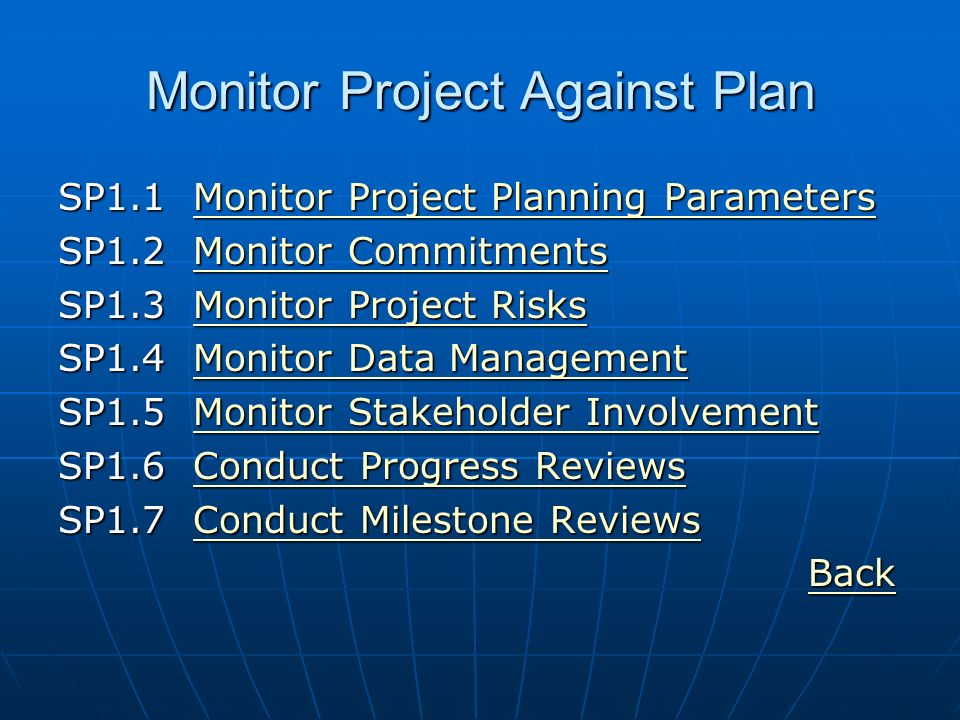 Monitor Project Against Plan

SP1.1 Monitor Project Planning Parameters
SP1.2 Monitor Commitments
SP1.3 Monitor Project Risks
SP1.4 Monitor Data Management
SP1.5 Monitor Stakeholder Involvement
SP1.6 Conduct Progress Reviews
SP1.7 Conduct Milestone Reviews

Back